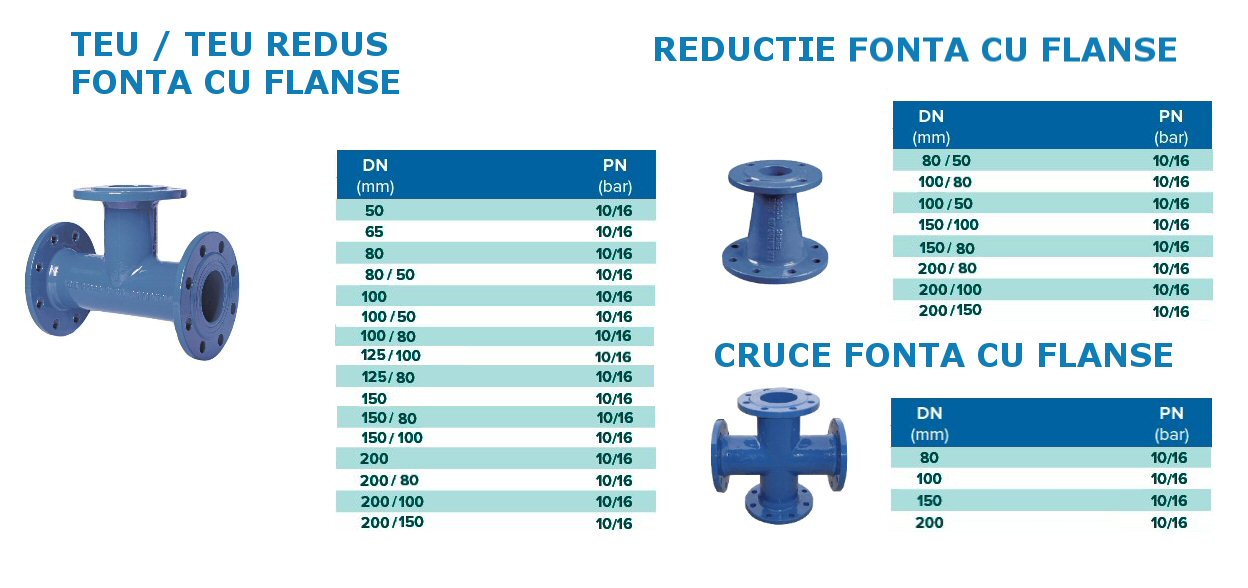 TEU / TEU REDUS
FONTA CU FLANSE

| DN (mm) | PN (bar) |
|---|---|
| 50 | 10/16 |
| 65 | 10/16 |
| 80 | 10/16 |
| 80 / 50 | 10/16 |
| 100 | 10/16 |
| 100 / 50 | 10/16 |
| 100 / 80 | 10/16 |
| 125 / 100 | 10/16 |
| 125 / 80 | 10/16 |
| 150 | 10/16 |
| 150 / 80 | 10/16 |
| 150 / 100 | 10/16 |
| 200 | 10/16 |
| 200 / 80 | 10/16 |
| 200 / 100 | 10/16 |
| 200 / 150 | 10/16 |

REDUCTIE FONTA CU FLANSE

| DN (mm) | PN (bar) |
|---|---|
| 80 / 50 | 10/16 |
| 100 / 80 | 10/16 |
| 100 / 50 | 10/16 |
| 150 / 100 | 10/16 |
| 150 / 80 | 10/16 |
| 200 / 80 | 10/16 |
| 200 / 100 | 10/16 |
| 200 / 150 | 10/16 |

CRUCE FONTA CU FLANSE

| DN (mm) | PN (bar) |
|---|---|
| 80 | 10/16 |
| 100 | 10/16 |
| 150 | 10/16 |
| 200 | 10/16 |